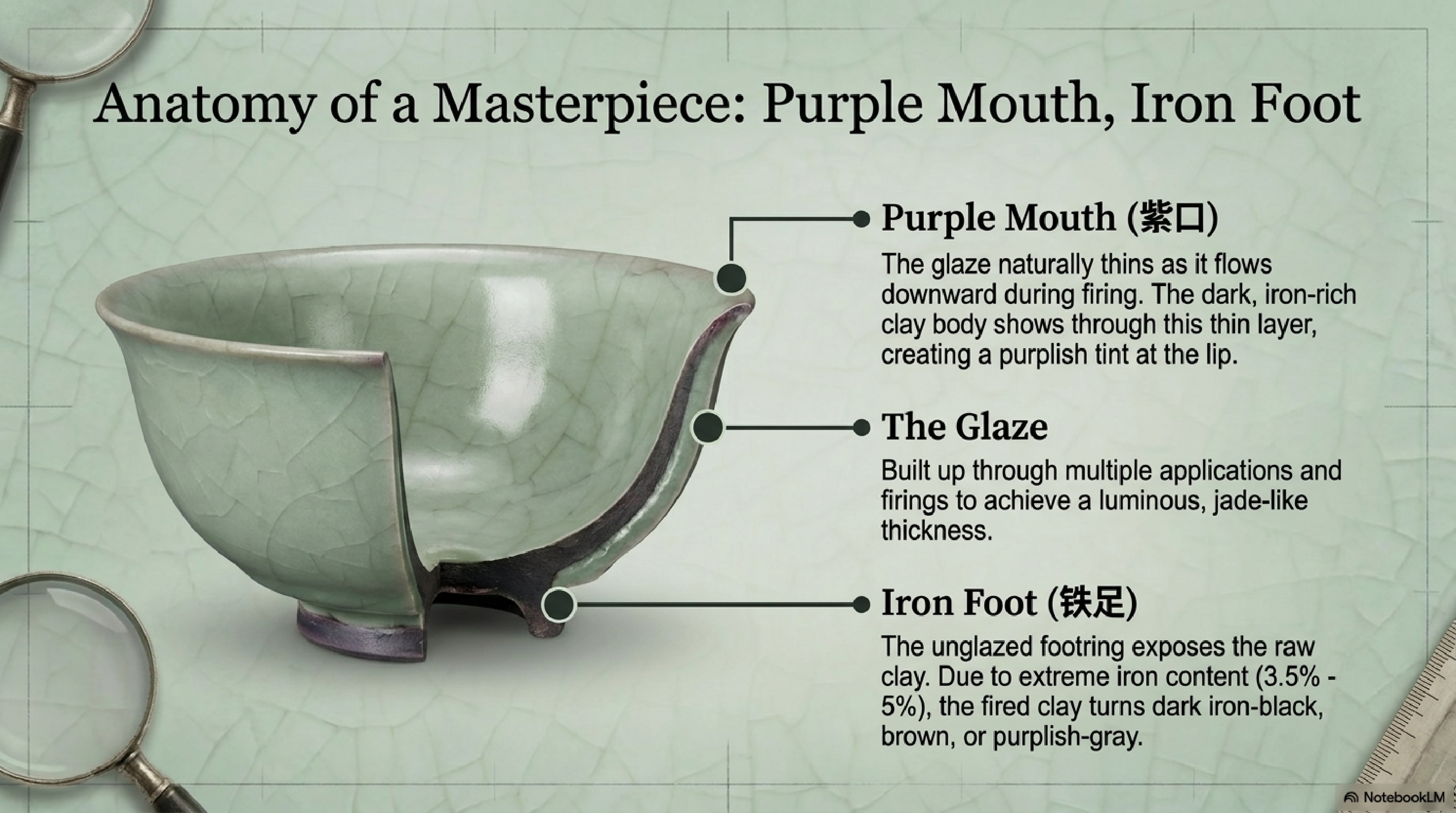 Anatomy of a Masterpiece: Purple Mouth, Iron Foot

Purple Mouth (紫口)

The glaze naturally thins as it flows downward during firing. The dark, iron-rich clay body shows through this thin layer, creating a purplish tint at the lip.

The Glaze

Built up through multiple applications and firings to achieve a luminous, jade-like thickness.

Iron Foot (铁足)

The unglazed footring exposes the raw clay. Due to extreme iron content (3.5% - 5%), the fired clay turns dark iron-black, brown, or purplish-gray.

NotebookLM